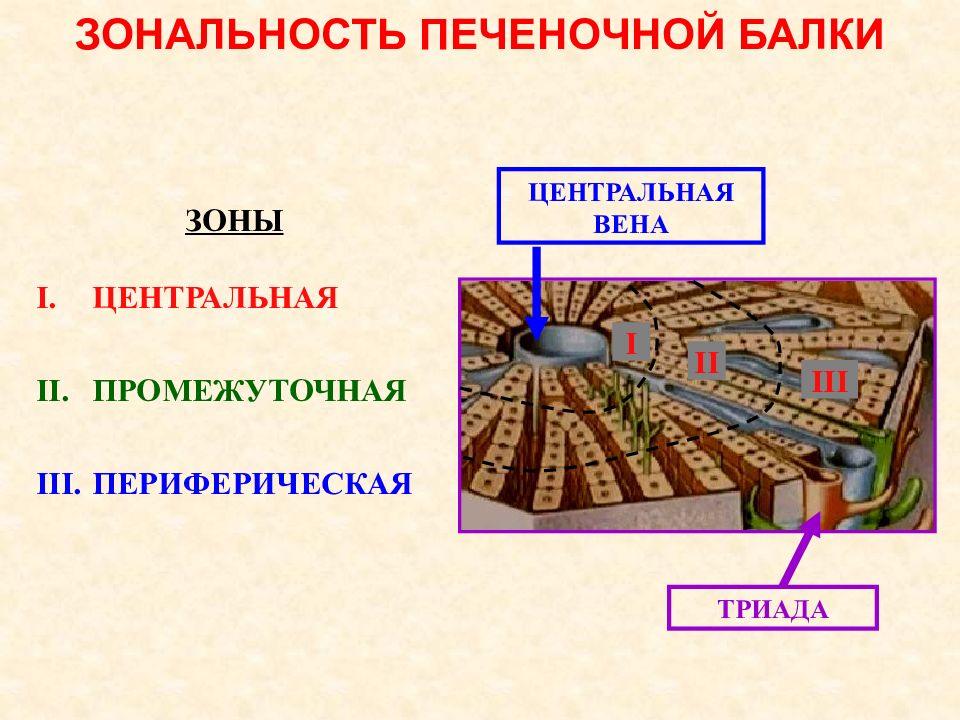 ЗОНАЛЬНОСТЬ ПЕЧЕНОЧНОЙ БАЛКИ

ЗОНЫ

I. ЦЕНТРАЛЬНАЯ

II. ПРОМЕЖУТОЧНАЯ

III. ПЕРИФЕРИЧЕСКАЯ

ЦЕНТРАЛЬНАЯ ВЕНА

I

II

III

ТРИАДА